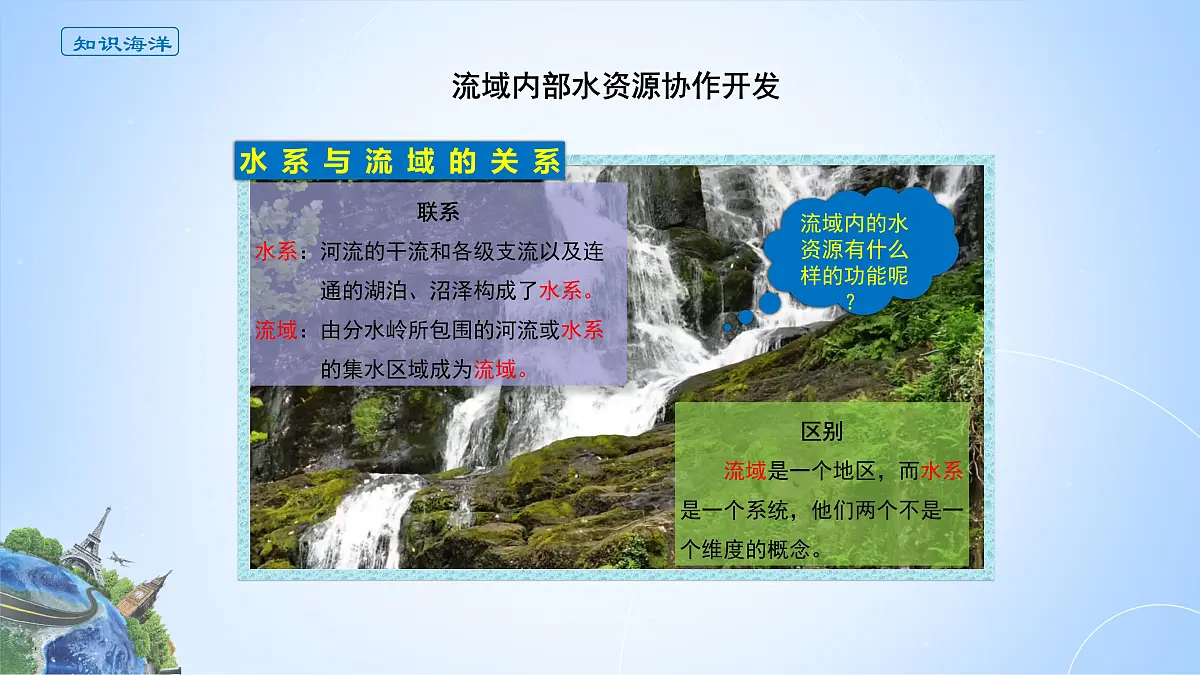 知识海洋

流域内部水资源协作开发

水系与流域的关系

联系

水系：河流的干流和各级支流以及连通的湖泊、沼泽构成了水系。

流域：由分水岭所包围的河流或水系的集水区域成为流域。

流域内的水资源有什么样的功能呢？

区别

流域是一个地区，而水系是一个系统，他们两个不是一个维度的概念。